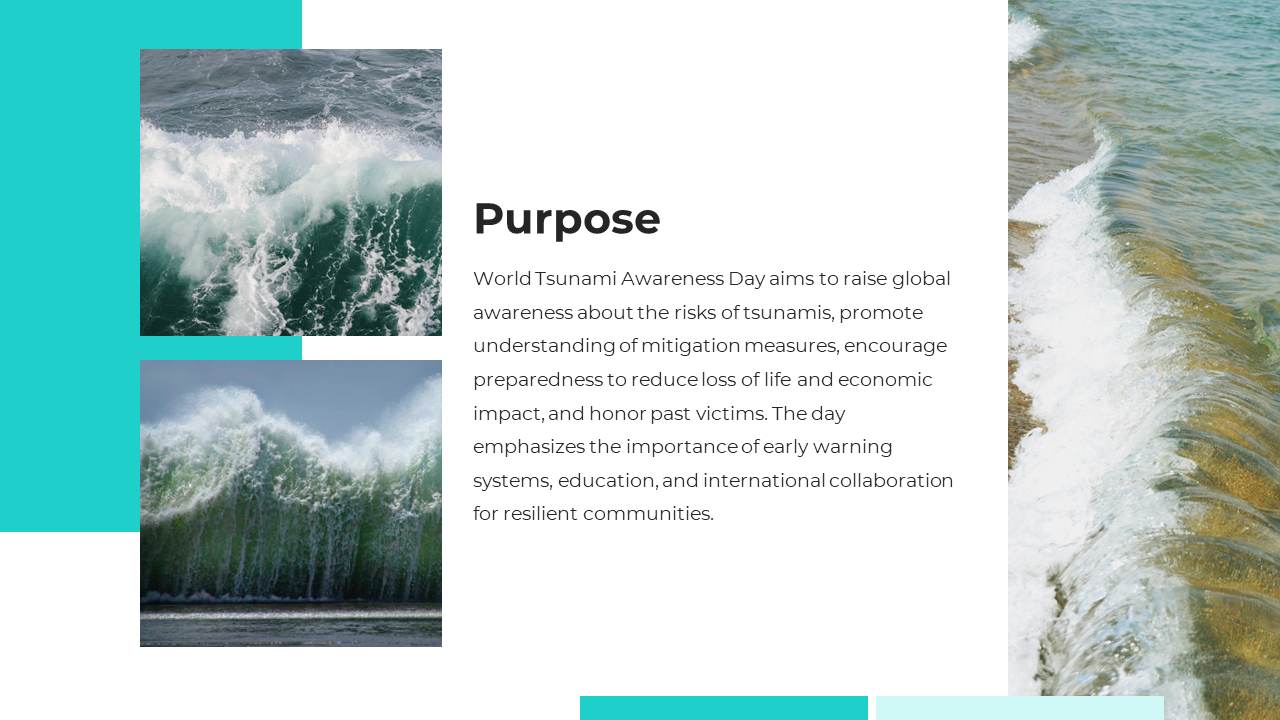 Purpose

World Tsunami Awareness Day aims to raise global awareness about the risks of tsunamis, promote understanding of mitigation measures, encourage preparedness to reduce loss of life and economic impact, and honor past victims. The day emphasizes the importance of early warning systems, education, and international collaboration for resilient communities.